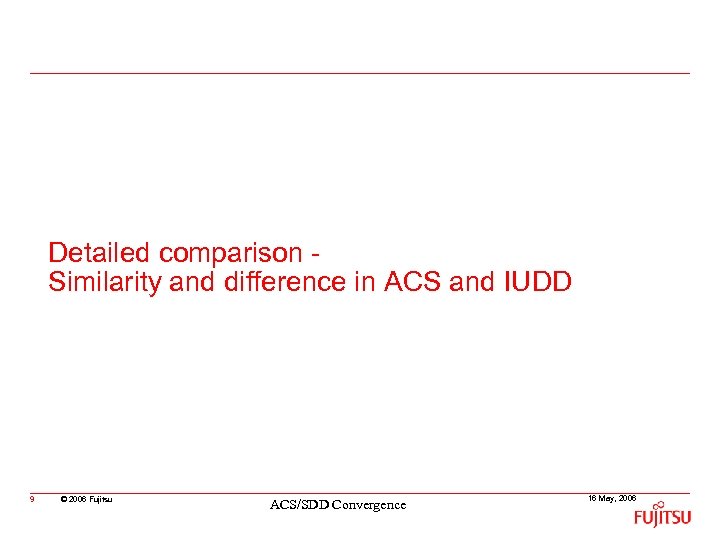 Detailed comparison -
Similarity and difference in ACS and IUDD

9 © 2006 Fujitsu ACS/SDD Convergence 16 May, 2006

FUJITSU